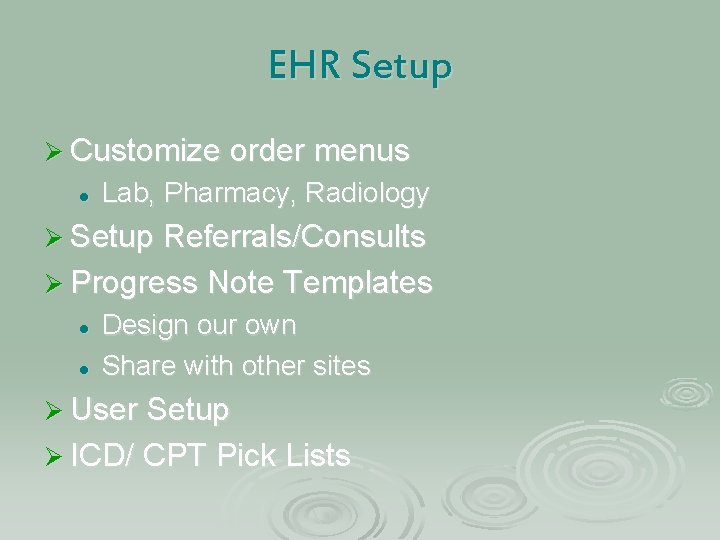 EHR Setup

➢ Customize order menus
• Lab, Pharmacy, Radiology
➢ Setup Referrals/Consults
➢ Progress Note Templates
• Design our own
• Share with other sites
➢ User Setup
➢ ICD/ CPT Pick Lists